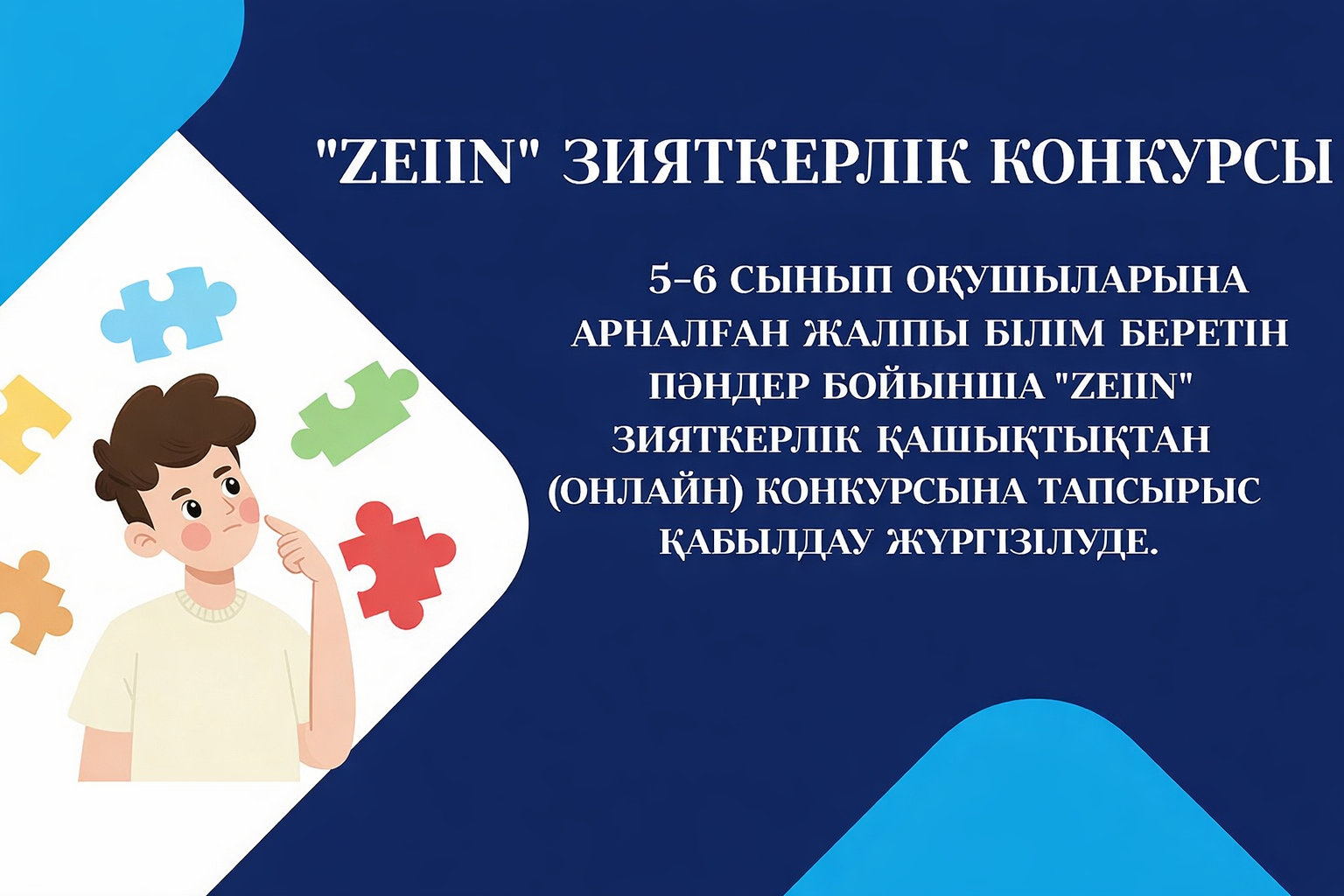 "ZEIIN" ЗИЯТКЕРЛІК КОНКУРСЫ

5-6 СЫНЫП ОҚУШЫЛАРЫНА АРНАЛҒАН ЖАЛПЫ БІЛІМ БЕРЕТІН ПӘНДЕР БОЙЫНША "ZEIIN" ЗИЯТКЕРЛІК ҚАШЫҚТЫҚТАН (ОНЛАЙН) КОНКУРСЫНА ТАПСЫРЫС ҚАБЫЛДАУ ЖҮРГІЗІЛУДЕ.